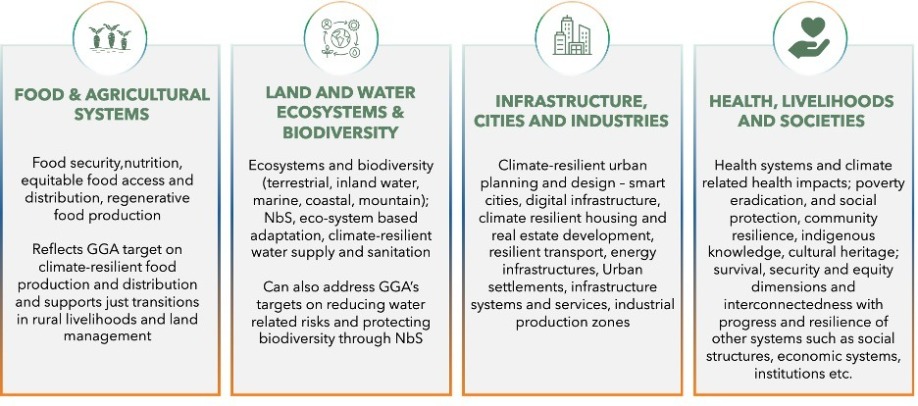 FOOD & AGRICULTURAL SYSTEMS

Food security,nutrition, equitable food access and distribution, regenerative food production

Reflects GGA target on climate-resilient food production and distribution and supports just transitions in rural livelihoods and land management

LAND AND WATER ECOSYSTEMS & BIODIVERSITY

Ecosystems and biodiversity (terrestrial, inland water, marine, coastal, mountain); NbS, eco-system based adaptation, climate-resilient water supply and sanitation

Can also address GGA's targets on reducing water related risks and protecting biodiversity through NbS

INFRASTRUCTURE, CITIES AND INDUSTRIES

Climate-resilient urban planning and design – smart cities, digital infrastructure, climate resilient housing and real estate development, resilient transport, energy infrastructures, Urban settlements, infrastructure systems and services, industrial production zones

HEALTH, LIVELIHOODS AND SOCIETIES

Health systems and climate related health impacts; poverty eradication, and social protection, community resilience, indigenous knowledge, cultural heritage; survival, security and equity dimensions and interconnectedness with progress and resilience of other systems such as social structures, economic systems, institutions etc.